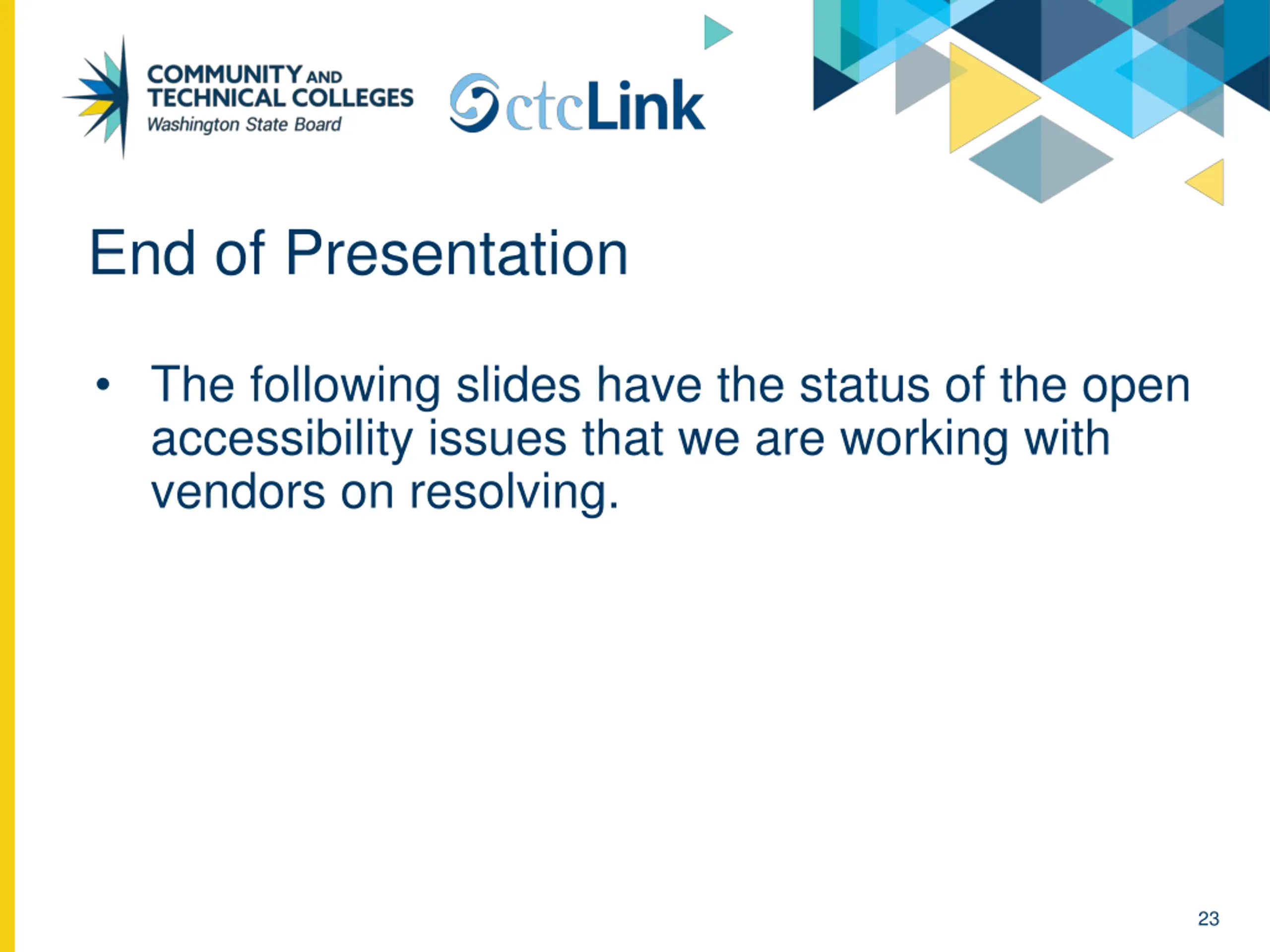 COMMUNITY AND TECHNICAL COLLEGES
Washington State Board

ctcLink

End of Presentation

• The following slides have the status of the open accessibility issues that we are working with vendors on resolving.

23